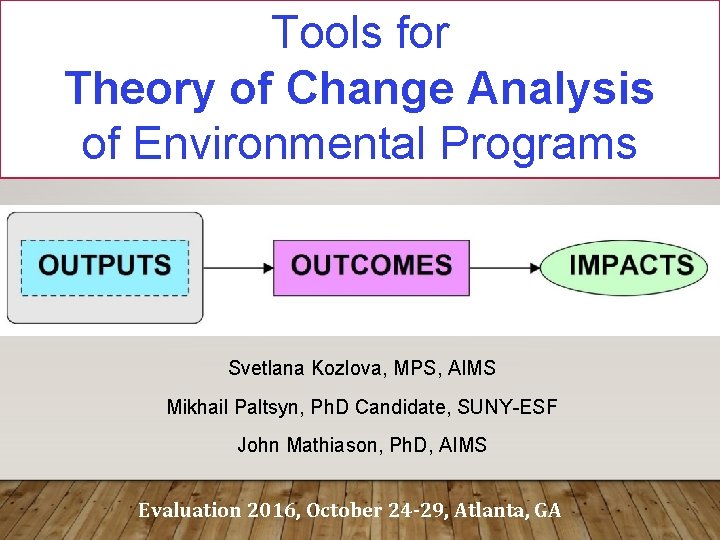 Tools for
Theory of Change Analysis
of Environmental Programs

OUTPUTS

OUTCOMES

IMPACTS

Svetlana Kozlova, MPS, AIMS

Mikhail Paltsyn, PhD Candidate, SUNY-ESF

John Mathiason, PhD, AIMS

Evaluation 2016, October 24-29, Atlanta, GA